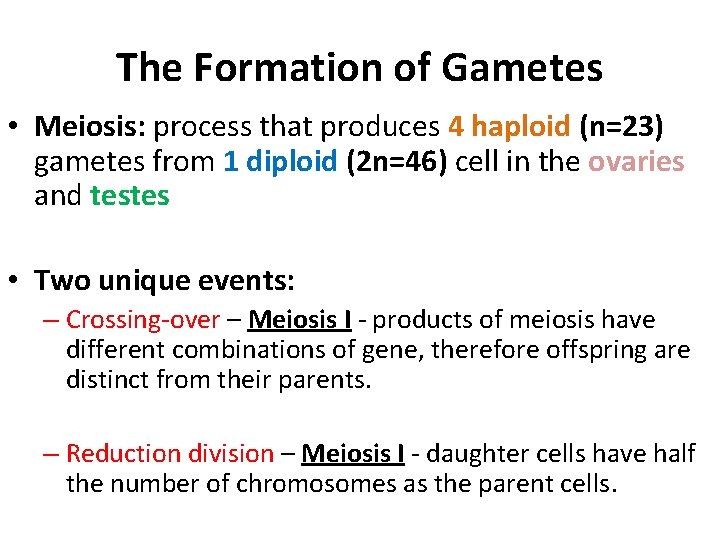 The Formation of Gametes

• Meiosis: process that produces 4 haploid (n=23) gametes from 1 diploid (2n=46) cell in the ovaries and testes

• Two unique events:

– Crossing-over – Meiosis I - products of meiosis have different combinations of gene, therefore offspring are distinct from their parents.

– Reduction division – Meiosis I - daughter cells have half the number of chromosomes as the parent cells.